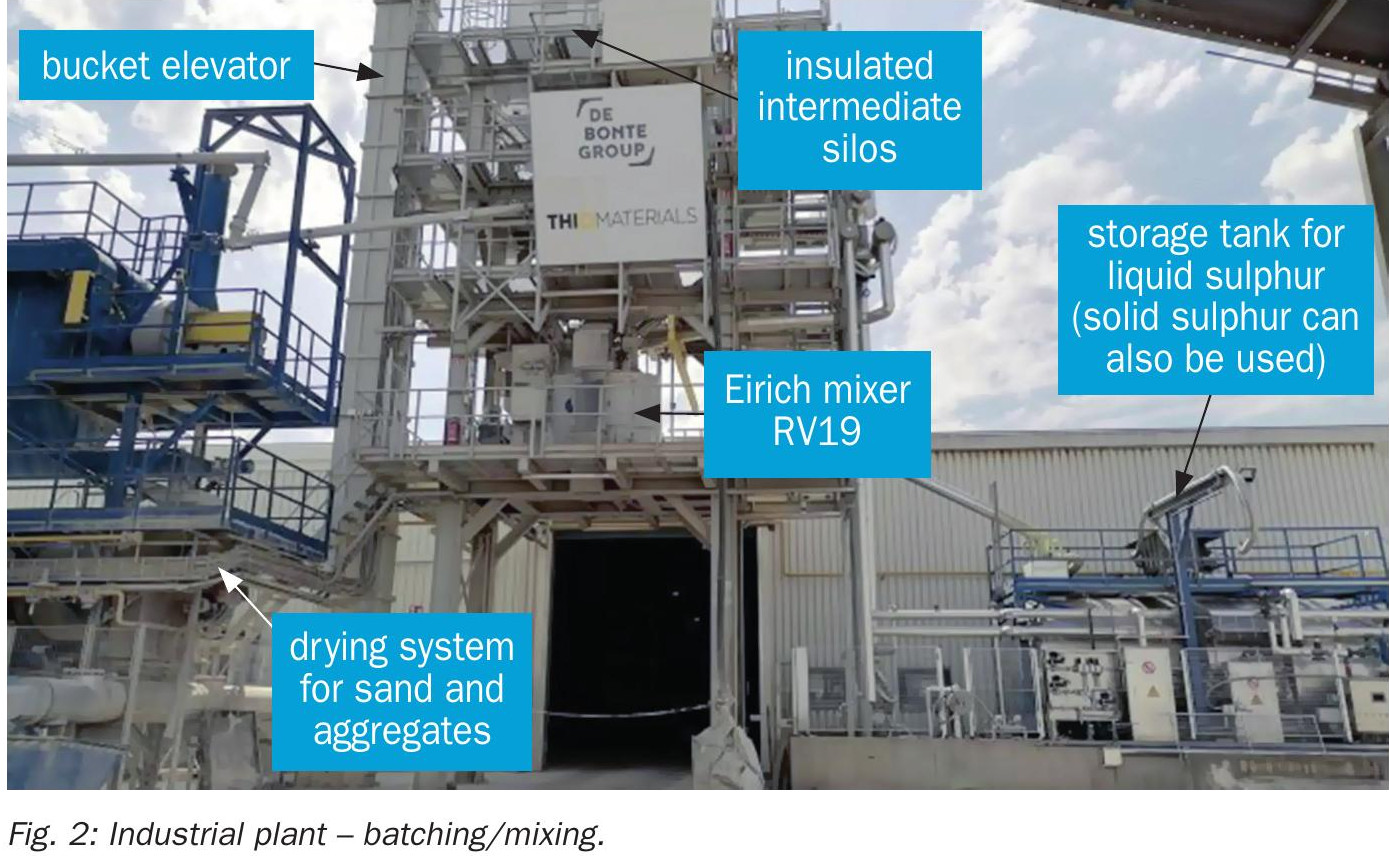 bucket elevator

insulated intermediate silos

DE BONTE GROUP

THI MATERIALS

storage tank for liquid sulphur (solid sulphur can also be used)

Eirich mixer RV19

drying system for sand and aggregates

Fig. 2: Industrial plant – batching/mixing.